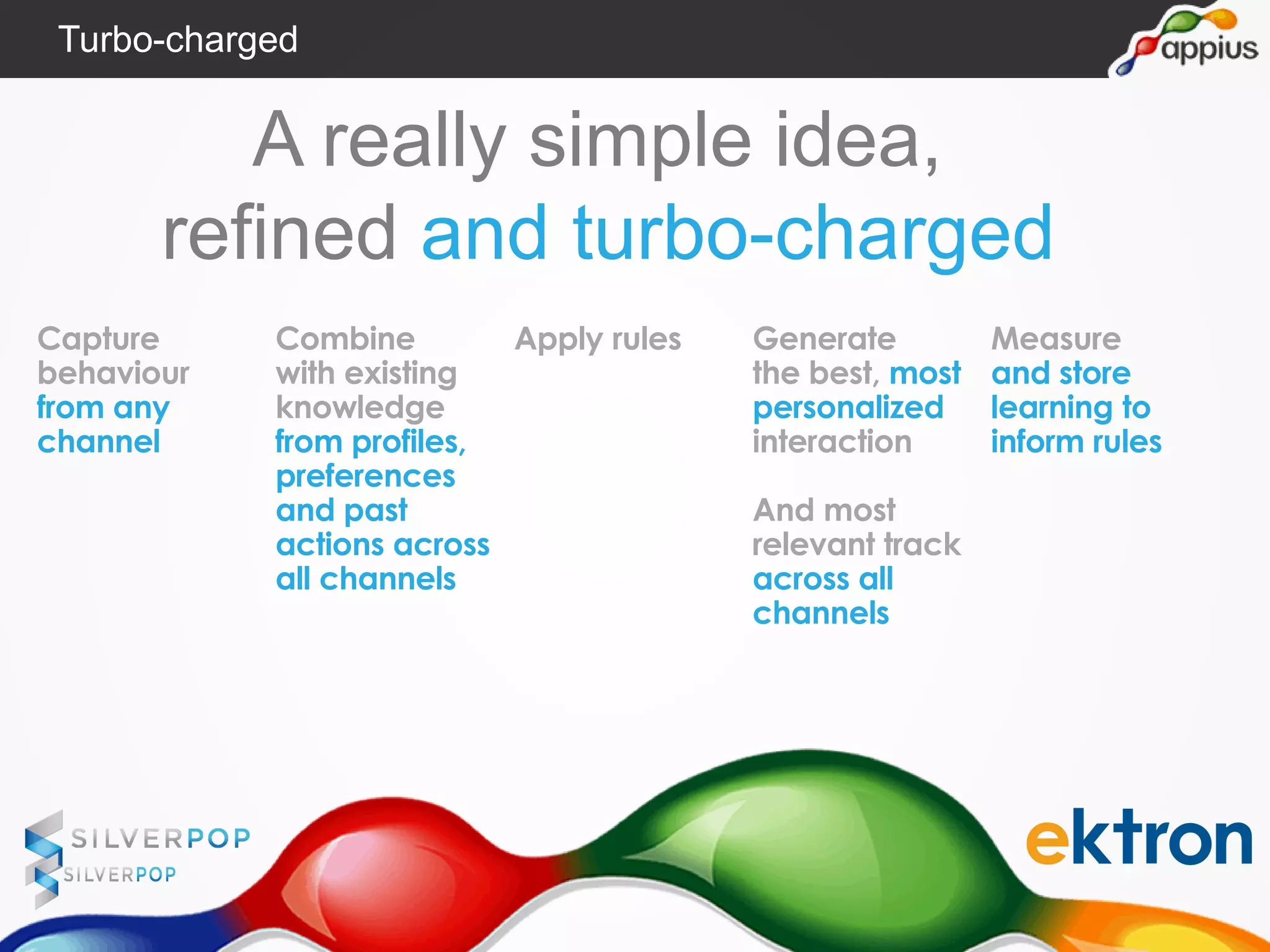 Turbo-charged

appius

A really simple idea, refined and turbo-charged

Capture behaviour from any channel

Combine with existing knowledge from profiles, preferences and past actions across all channels

Apply rules

Generate the best, most personalized interaction

And most relevant track across all channels

Measure and store learning to inform rules

SILVERPOP

SILVERPOP

ektron